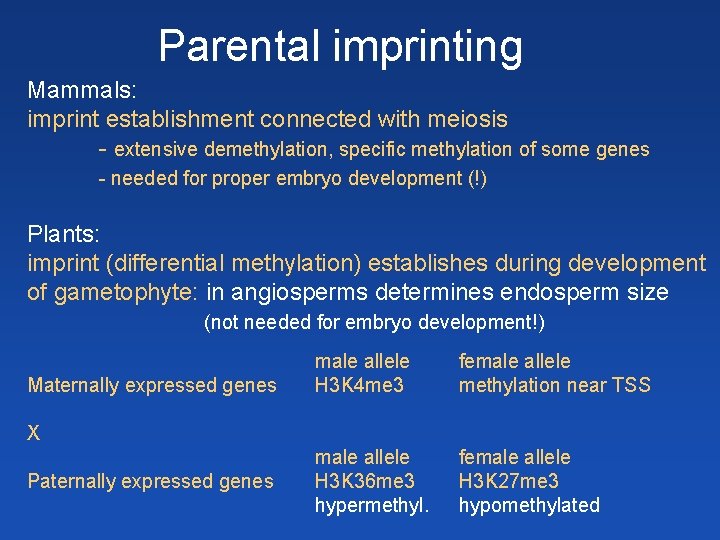 Parental imprinting

Mammals:
imprint establishment connected with meiosis
- extensive demethylation, specific methylation of some genes
- needed for proper embryo development (!)

Plants:
imprint (differential methylation) establishes during development of gametophyte: in angiosperms determines endosperm size
(not needed for embryo development!)

| | male allele | female allele |
|---|---|---|
| Maternally expressed genes | H3K4me3 | methylation near TSS |

X

| | male allele | female allele |
|---|---|---|
| Paternally expressed genes | H3K36me3 | H3K27me3 |
| | hypermethyl. | hypomethylated |